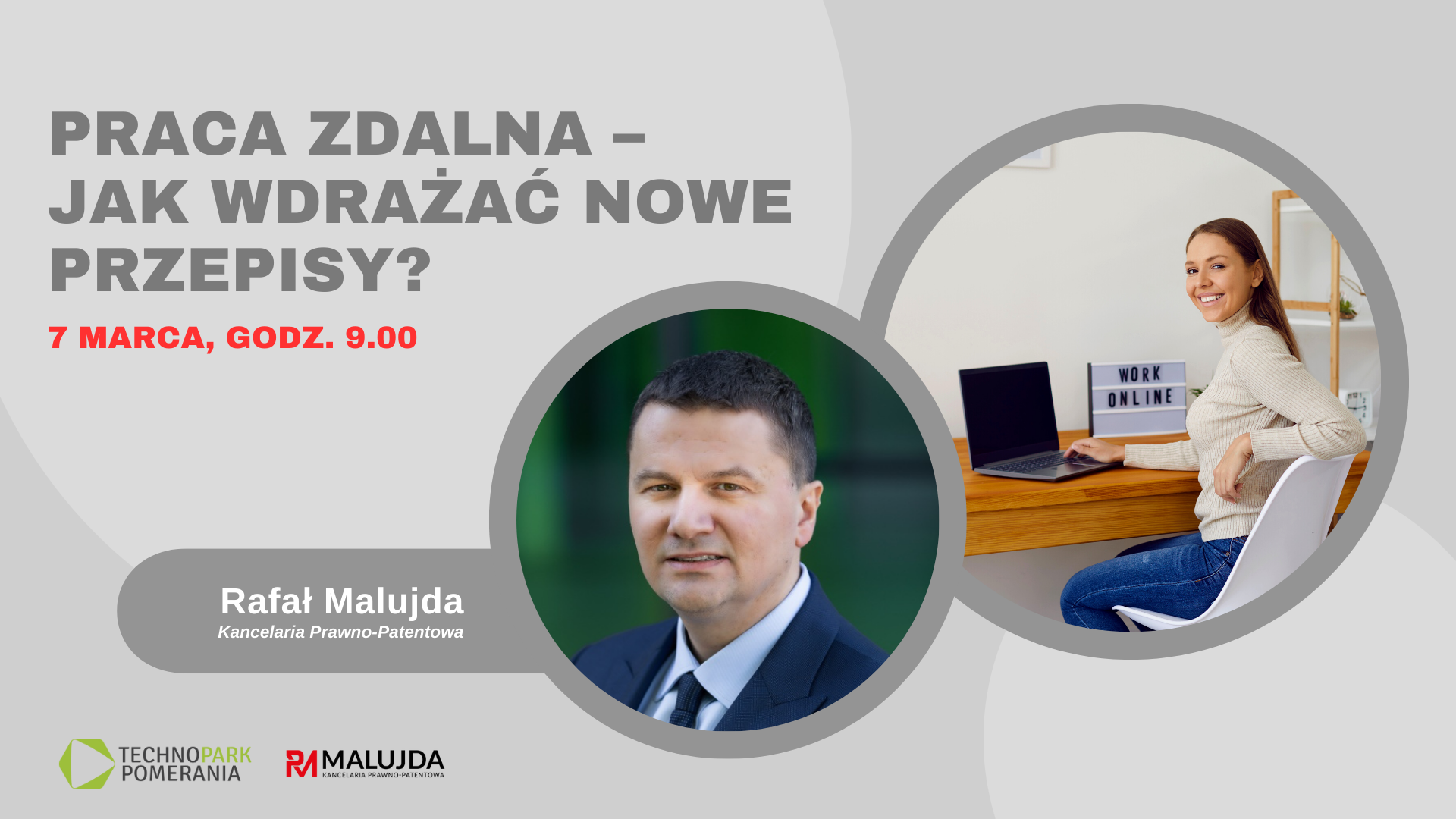 PRACA ZDALNA – JAK WDRAŻAĆ NOWE PRZEPISY?

7 MARCA, GODZ. 9.00

WORK
ONLINE

Rafał Malujda
Kancelaria Prawno-Patentowa

TECHNOPARK POMERANIA

RM MALUJDA
KANCELARIA PRAWNO-PATENTOWA